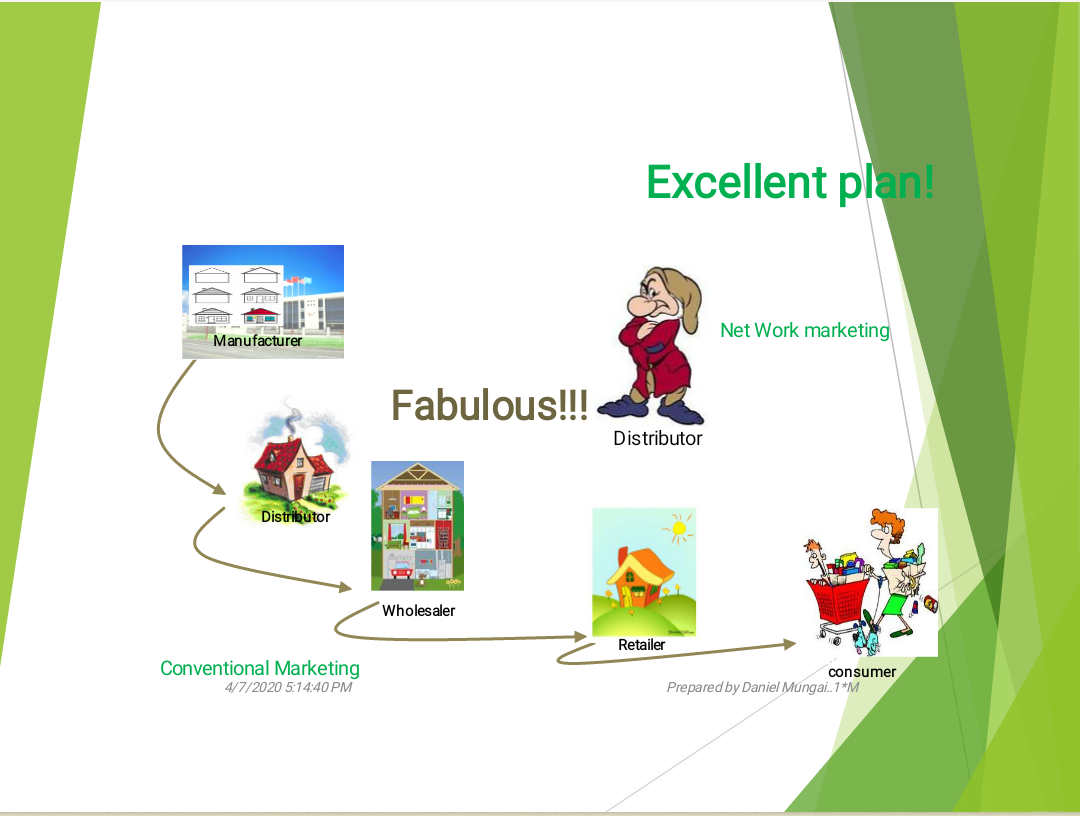 Excellent plan!

Manufacturer

Net Work marketing

Fabulous!!!

Distributor

Distributor

Wholesaler

Retailer

consumer

Conventional Marketing

4/7/2020 5:14:40 PM

Prepared by Daniel Mungai..1*M